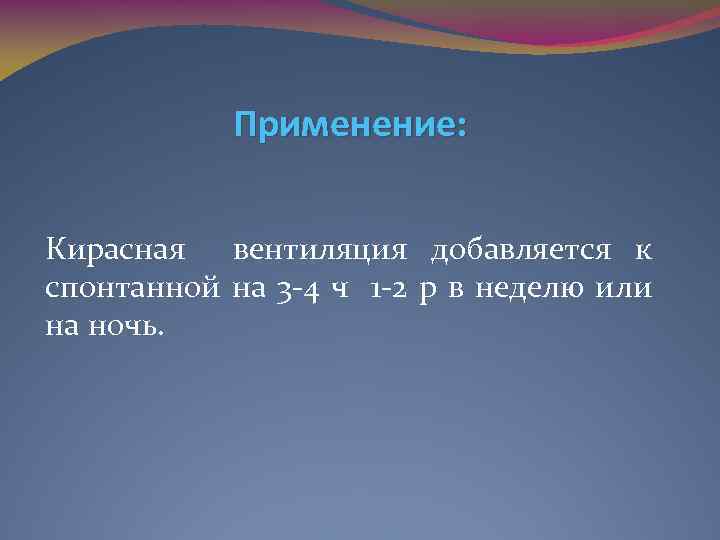 Применение:

Кирасная вентиляция добавляется к спонтанной на 3-4 ч 1-2 р в неделю или на ночь.